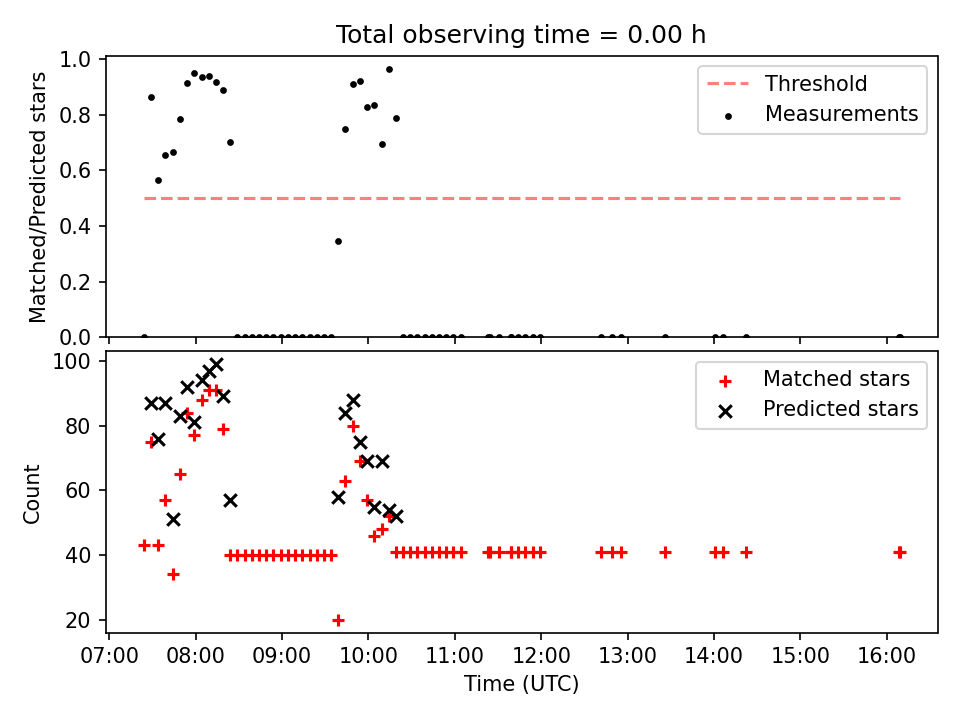 Total observing time = 0.00 h

Matched/Predicted stars

1.0
0.8
0.6
0.4
0.2
0.0

Threshold
Measurements

Count

100
80
60
40
20

Matched stars
Predicted stars

07:00 08:00 09:00 10:00 11:00 12:00 13:00 14:00 15:00 16:00

Time (UTC)